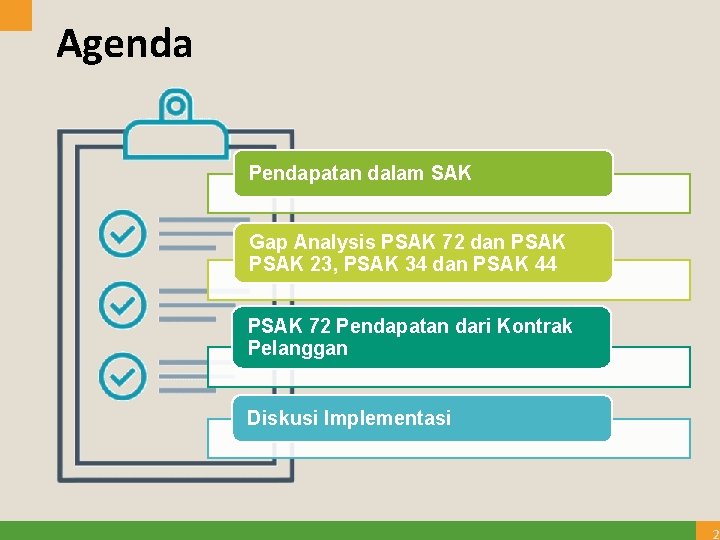 Agenda

Pendapatan dalam SAK

Gap Analysis PSAK 72 dan PSAK PSAK 23, PSAK 34 dan PSAK 44

PSAK 72 Pendapatan dari Kontrak Pelanggan

Diskusi Implementasi

2